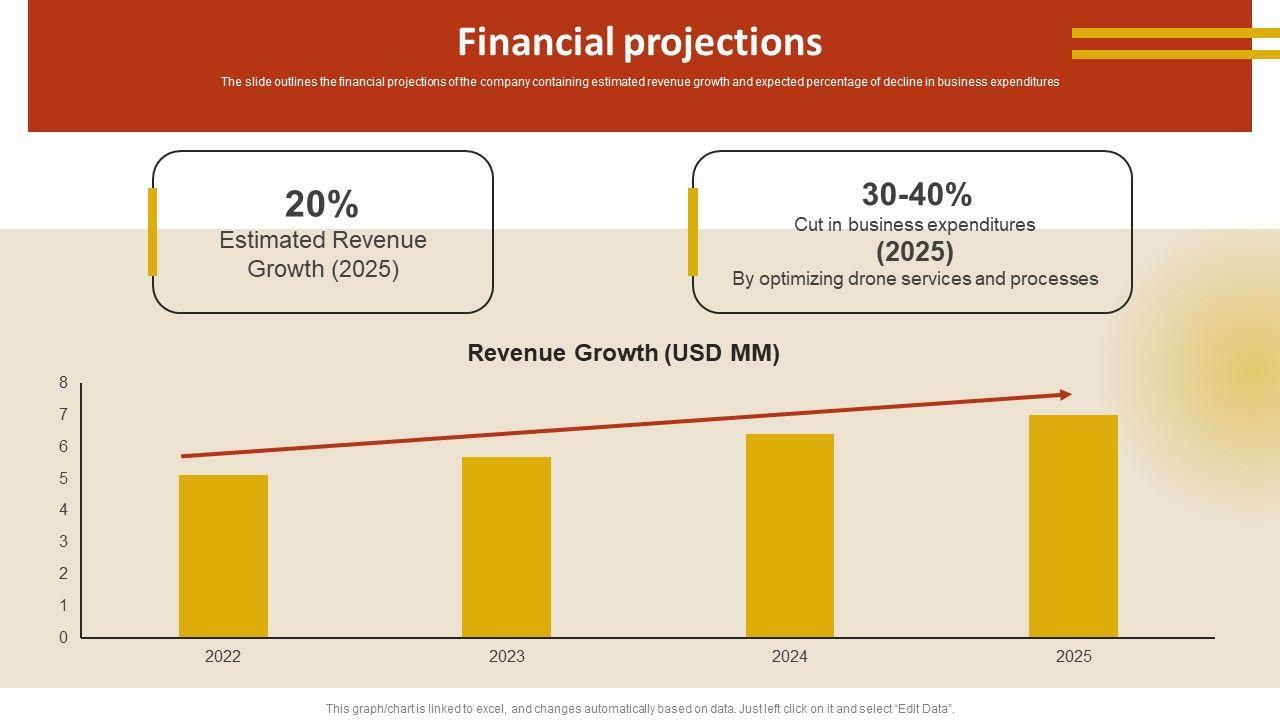 Financial projections

The slide outlines the financial projections of the company containing estimated revenue growth and expected percentage of decline in business expenditures

20%
Estimated Revenue Growth (2025)

30-40%
Cut in business expenditures
(2025)
By optimizing drone services and processes

Revenue Growth (USD MM)

8
7
6
5
4
3
2
1
0

2022
2023
2024
2025

This graph/chart is linked to excel, and changes automatically based on data. Just left click on it and select "Edit Data".